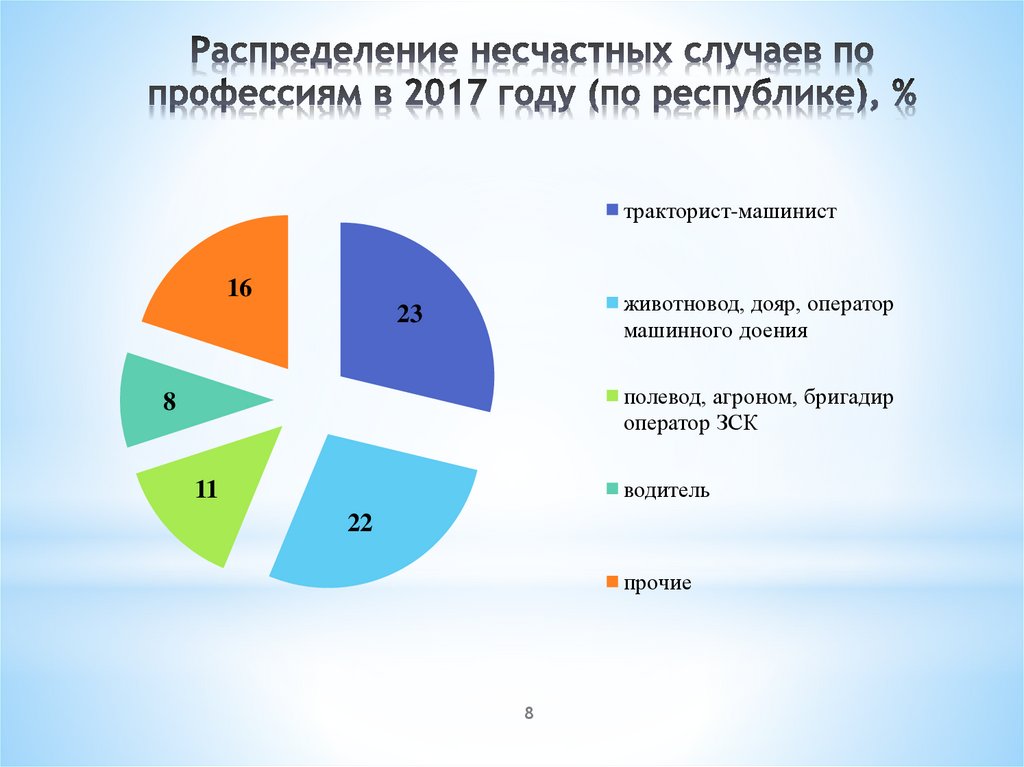 Распределение несчастных случаев по профессиям в 2017 году (по республике), %

16

23

8

11

22

тракторист-машинист

животновод, дояр, оператор машинного доения

полевод, агроном, бригадир оператор ЗСК

водитель

прочие

8